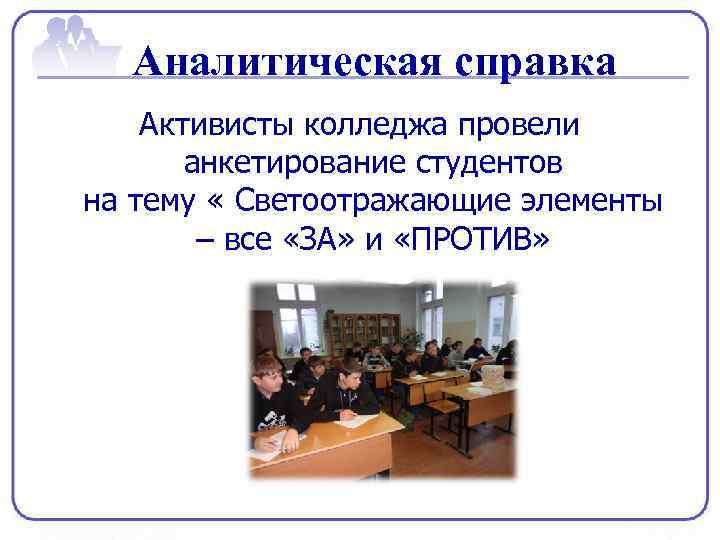 Аналитическая справка

Активисты колледжа провели анкетирование студентов на тему « Светоотражающие элементы – все «ЗА» и «ПРОТИВ»